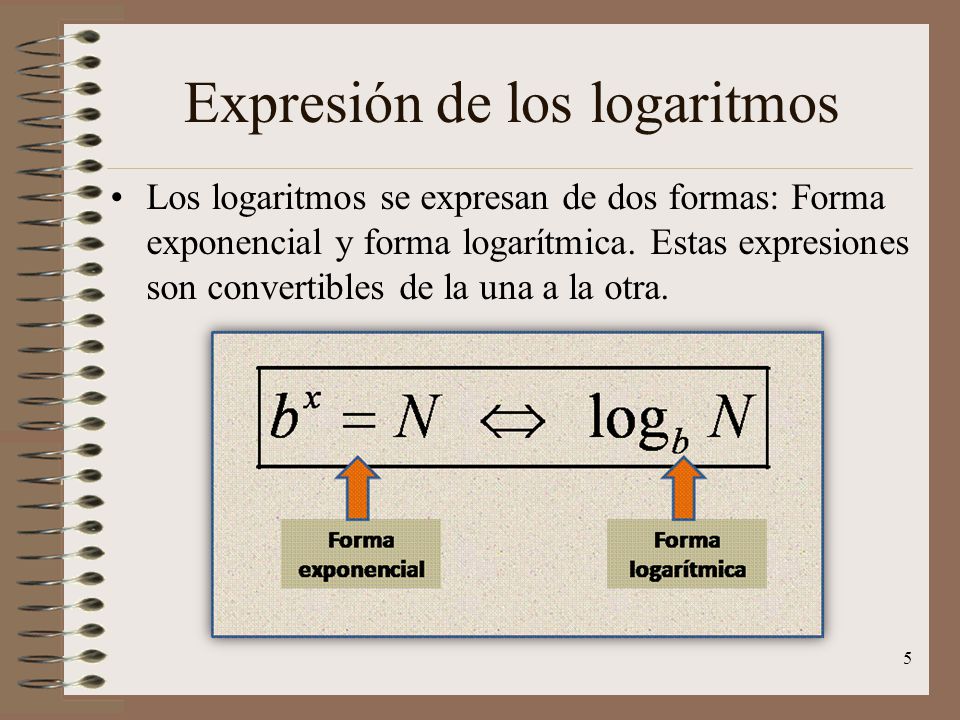 Expresión de los logaritmos

• Los logaritmos se expresan de dos formas: Forma exponencial y forma logarítmica. Estas expresiones son convertibles de la una a la otra.

$b^x = N \Leftrightarrow \log_b N$

Forma exponencial

Forma logarítmica

5